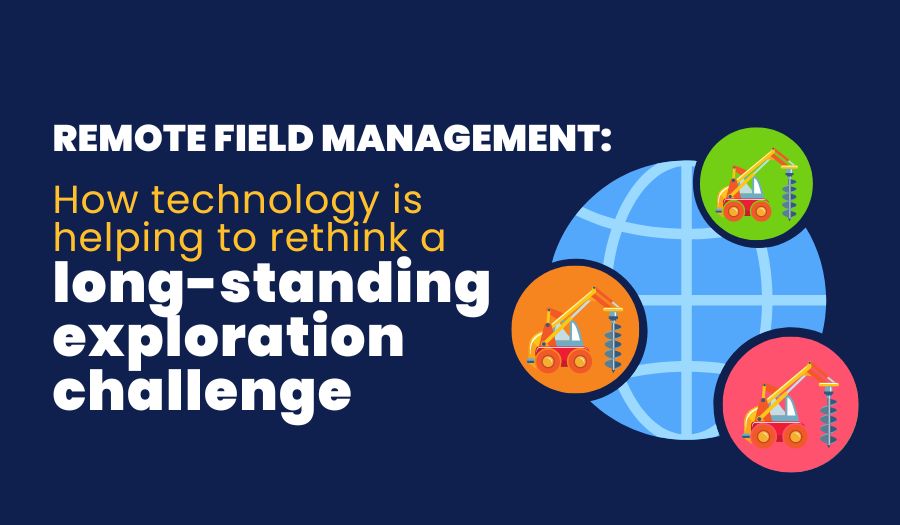 REMOTE FIELD MANAGEMENT:

How technology is helping to rethink a long-standing exploration challenge